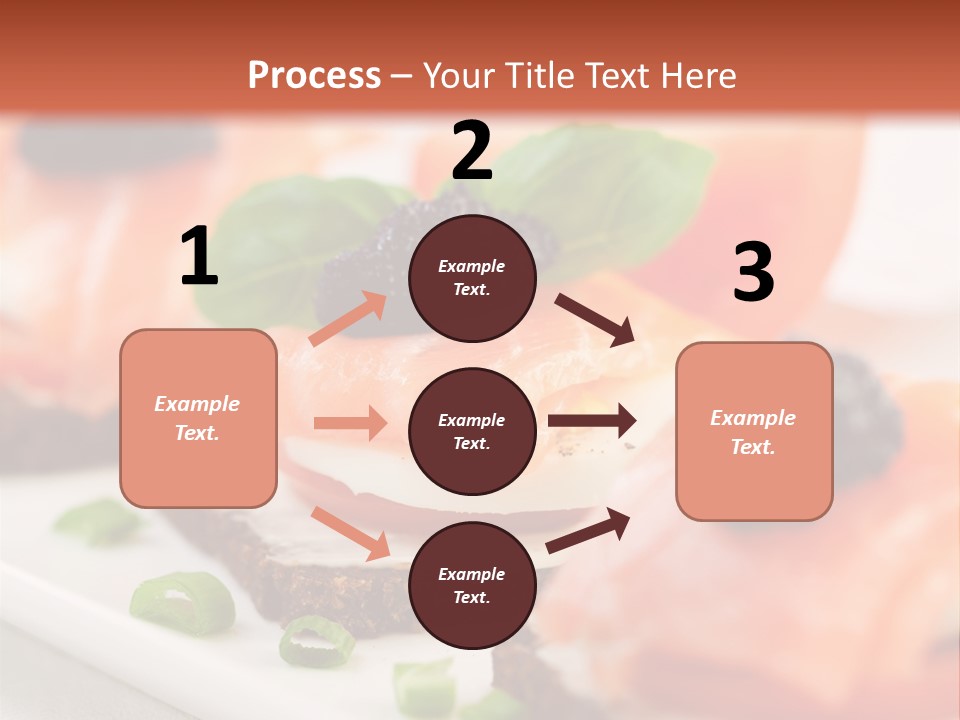 Process – Your Title Text Here

1

Example Text.

2

Example Text.

Example Text.

Example Text.

3

Example Text.